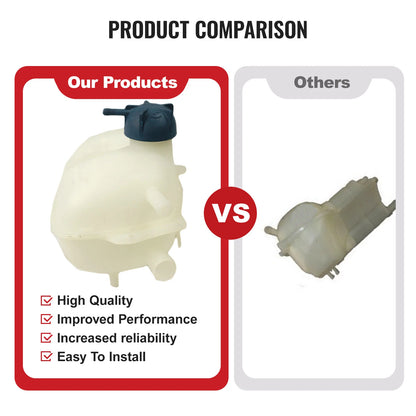 PRODUCT COMPARISON

Our Products

High Quality
Improved Performance
Increased reliability
Easy To Install

VS

Others